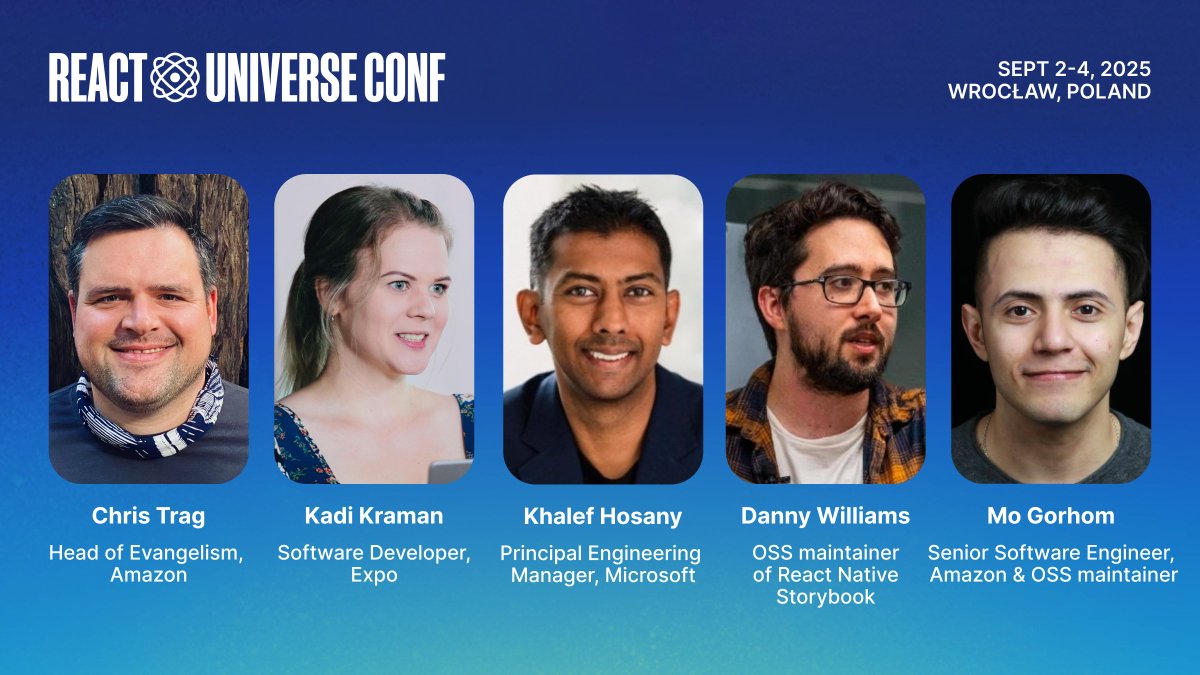 REACT UNIVERSE CONF

SEPT 2-4, 2025
WROCŁAW, POLAND

Chris Trag
Head of Evangelism, Amazon

Kadi Kraman
Software Developer, Expo

Khalef Hosany
Principal Engineering Manager, Microsoft

Danny Williams
OSS maintainer of React Native Storybook

Mo Gorhom
Senior Software Engineer, Amazon & OSS maintainer